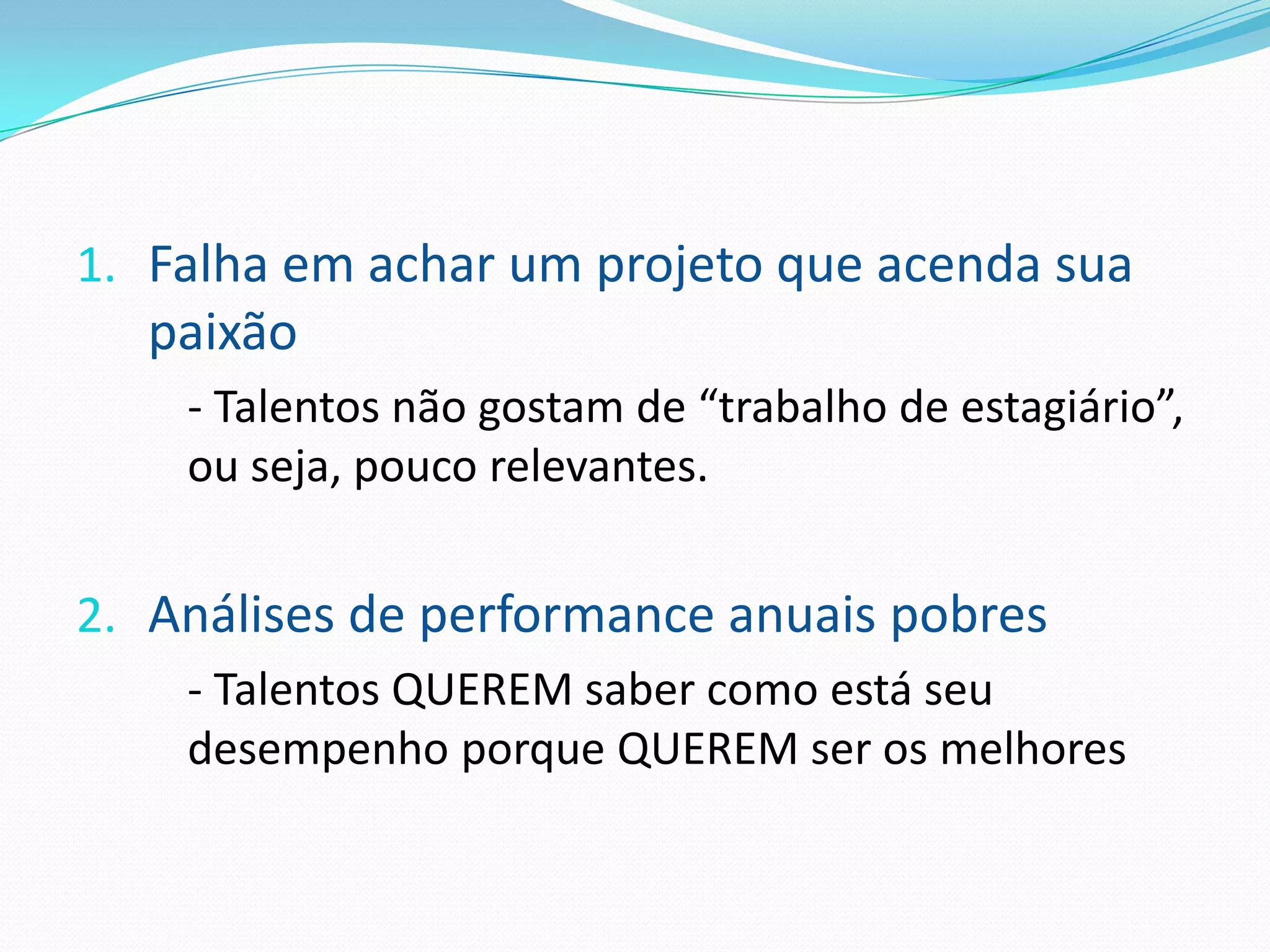 1. Falha em achar um projeto que acenda sua paixão

- Talentos não gostam de “trabalho de estagiário”, ou seja, pouco relevantes.

2. Análises de performance anuais pobres

- Talentos QUEREM saber como está seu desempenho porque QUEREM ser os melhores